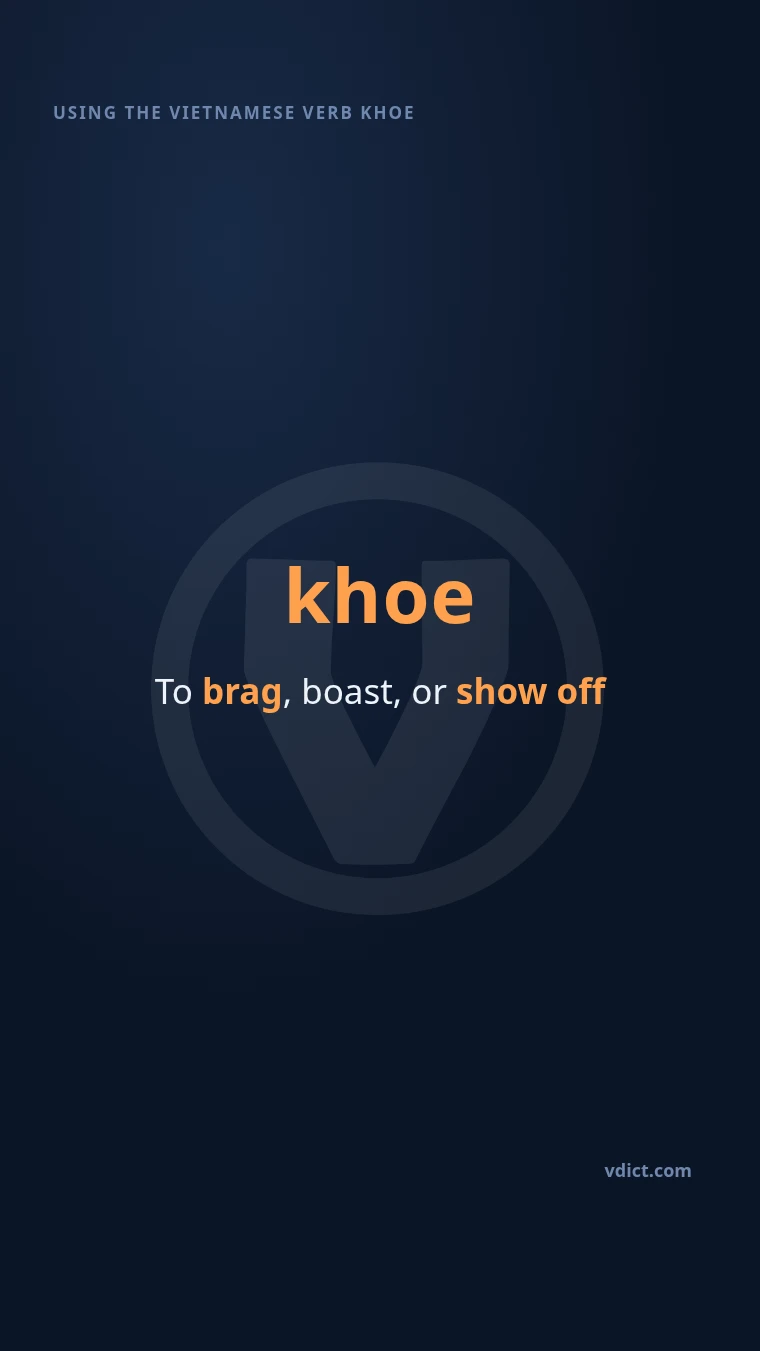 USING THE VIETNAMESE VERB KHOE

khoe

To brag, boast, or show off

vdict.com